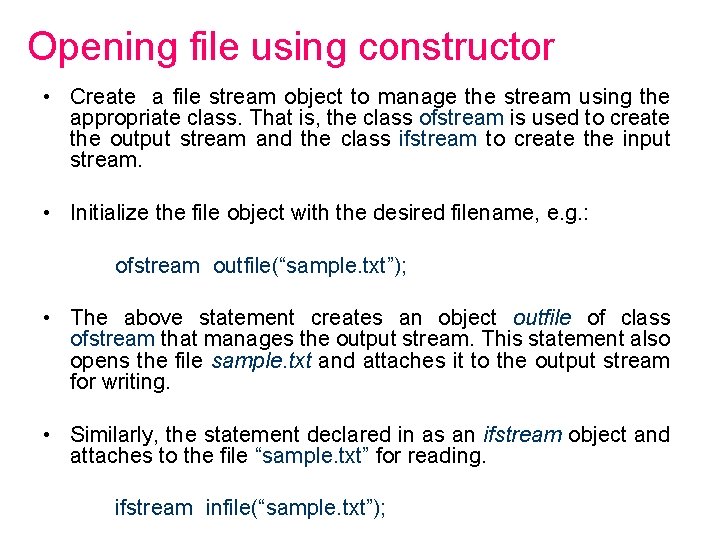 Opening file using constructor

• Create a file stream object to manage the stream using the appropriate class. That is, the class ofstream is used to create the output stream and the class ifstream to create the input stream.

• Initialize the file object with the desired filename, e.g.:

ofstream outfile(“sample.txt”);

• The above statement creates an object outfile of class ofstream that manages the output stream. This statement also opens the file sample.txt and attaches it to the output stream for writing.

• Similarly, the statement declared in as an ifstream object and attaches to the file “sample.txt” for reading.

ifstream infile(“sample.txt”);